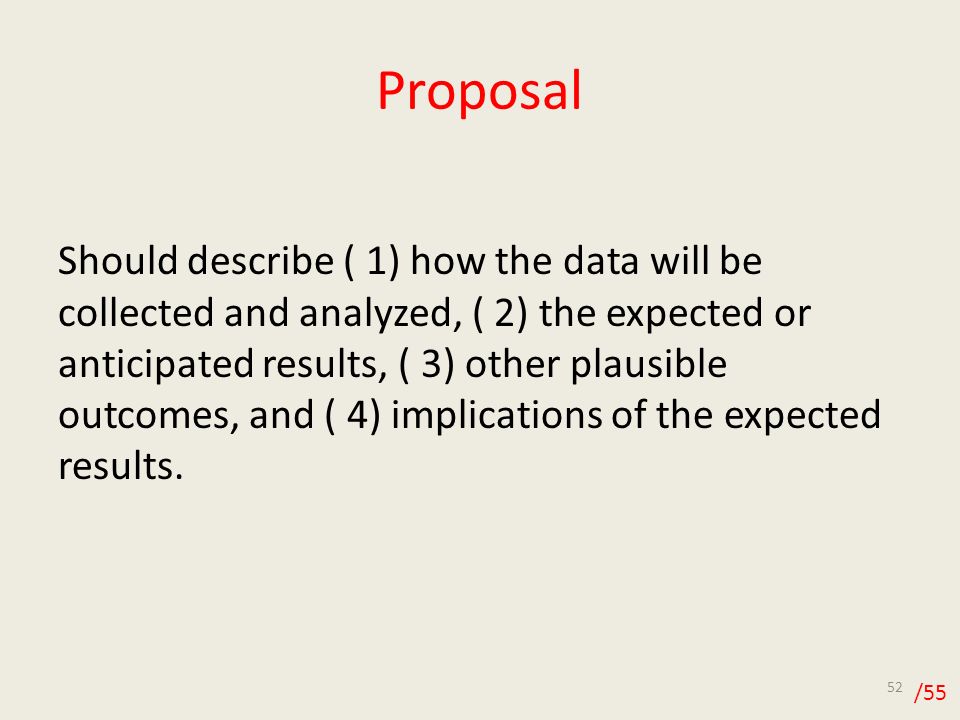 Proposal

Should describe ( 1) how the data will be collected and analyzed, ( 2) the expected or anticipated results, ( 3) other plausible outcomes, and ( 4) implications of the expected results.

52 /55